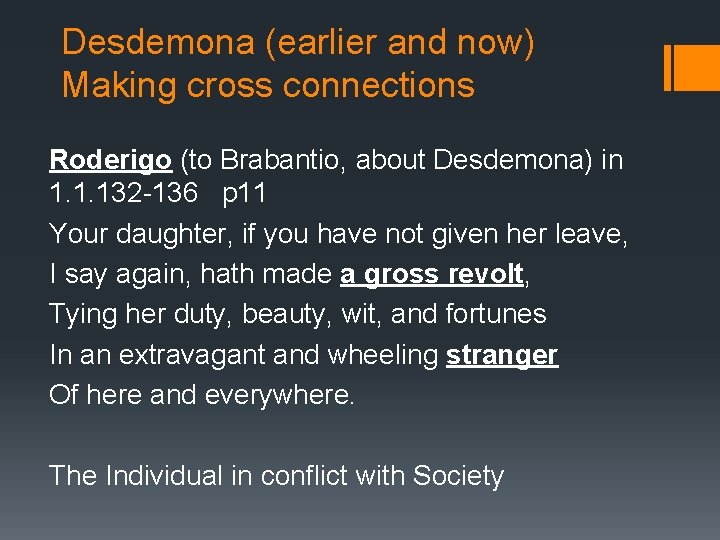 Desdemona (earlier and now)
Making cross connections

Roderigo (to Brabantio, about Desdemona) in 1.1.132-136 p11
Your daughter, if you have not given her leave,
I say again, hath made a gross revolt,
Tying her duty, beauty, wit, and fortunes
In an extravagant and wheeling stranger
Of here and everywhere.

The Individual in conflict with Society